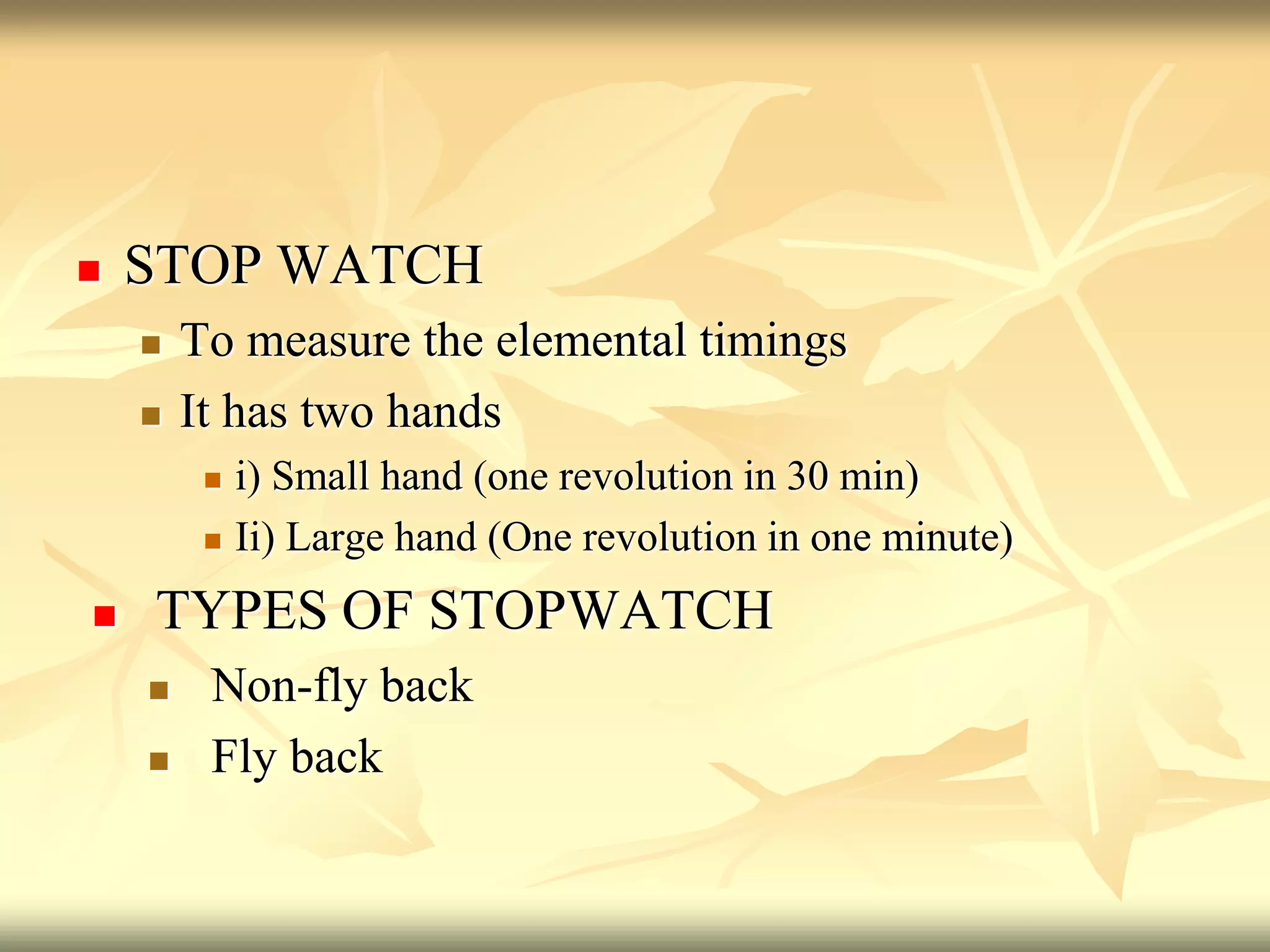 STOP WATCH

To measure the elemental timings

It has two hands

i) Small hand (one revolution in 30 min)

Ii) Large hand (One revolution in one minute)

TYPES OF STOPWATCH

Non-fly back

Fly back